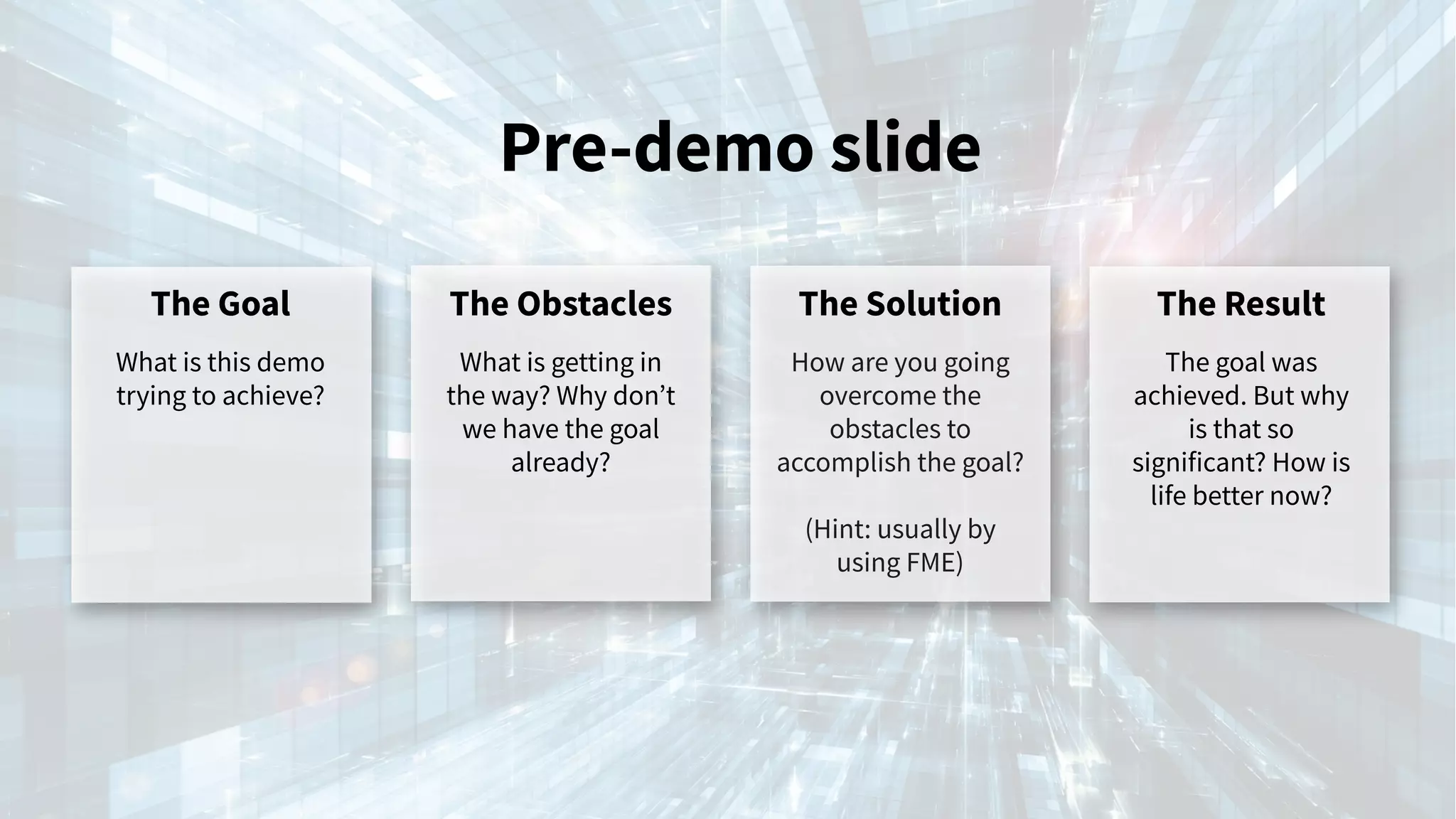 Pre-demo slide

The Goal

What is this demo trying to achieve?

The Obstacles

What is getting in the way? Why don’t we have the goal already?

The Solution

How are you going overcome the obstacles to accomplish the goal?

(Hint: usually by using FME)

The Result

The goal was achieved. But why is that so significant? How is life better now?